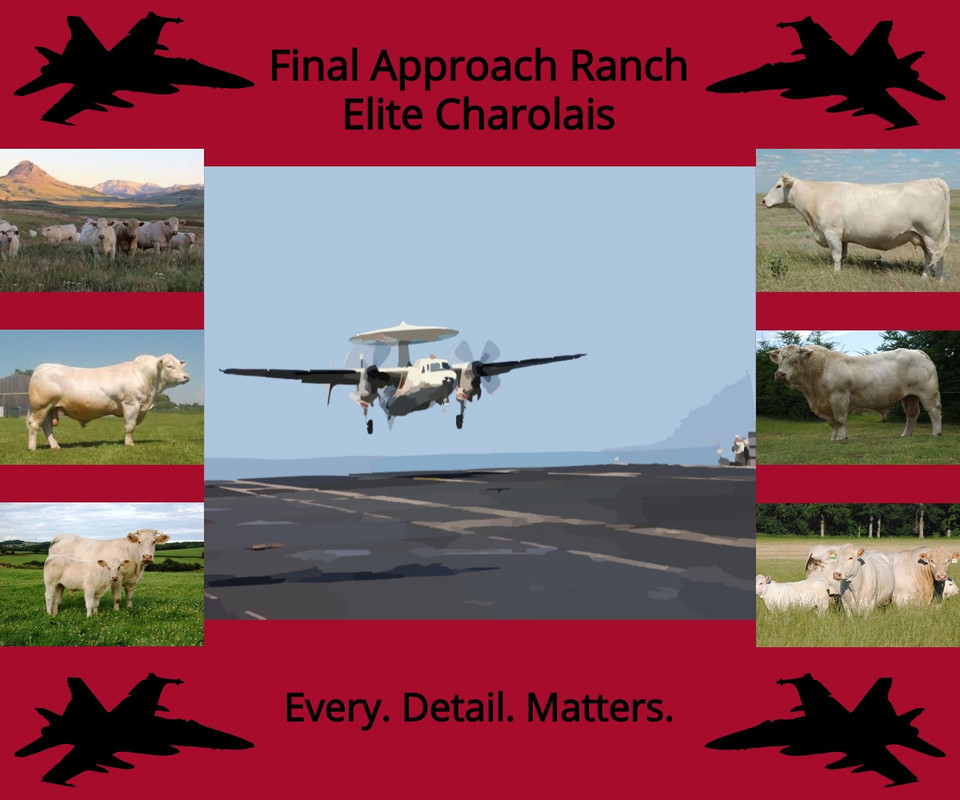 Final Approach Ranch
Elite Charolais

Every. Detail. Matters.